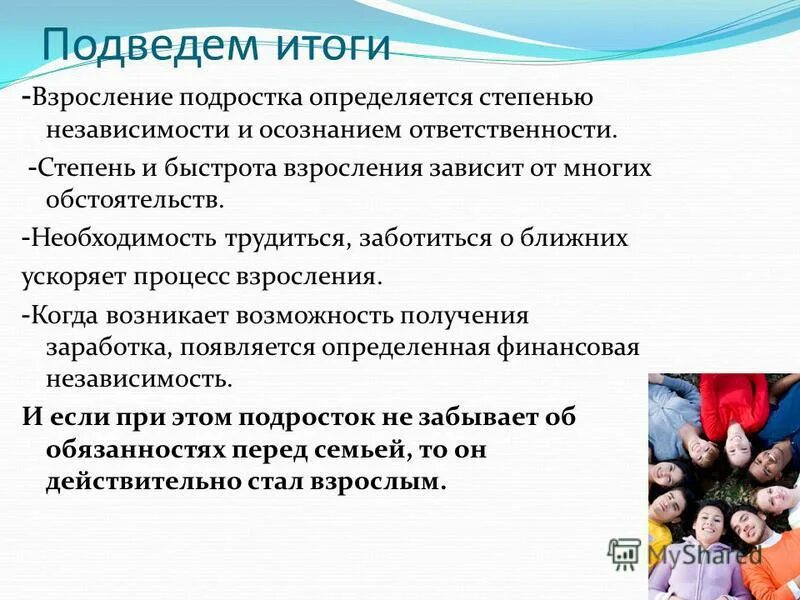 Подведем итоги

-Взросление подростка определяется степенью независимости и осознанием ответственности.

-Степень и быстрота взросления зависит от многих обстоятельств.

-Необходимость трудиться, заботиться о ближних ускоряет процесс взросления.

-Когда возникает возможность получения заработка, появляется определенная финансовая независимость.

И если при этом подросток не забывает об обязанностях перед семьей, то он действительно стал взрослым.

MyShared